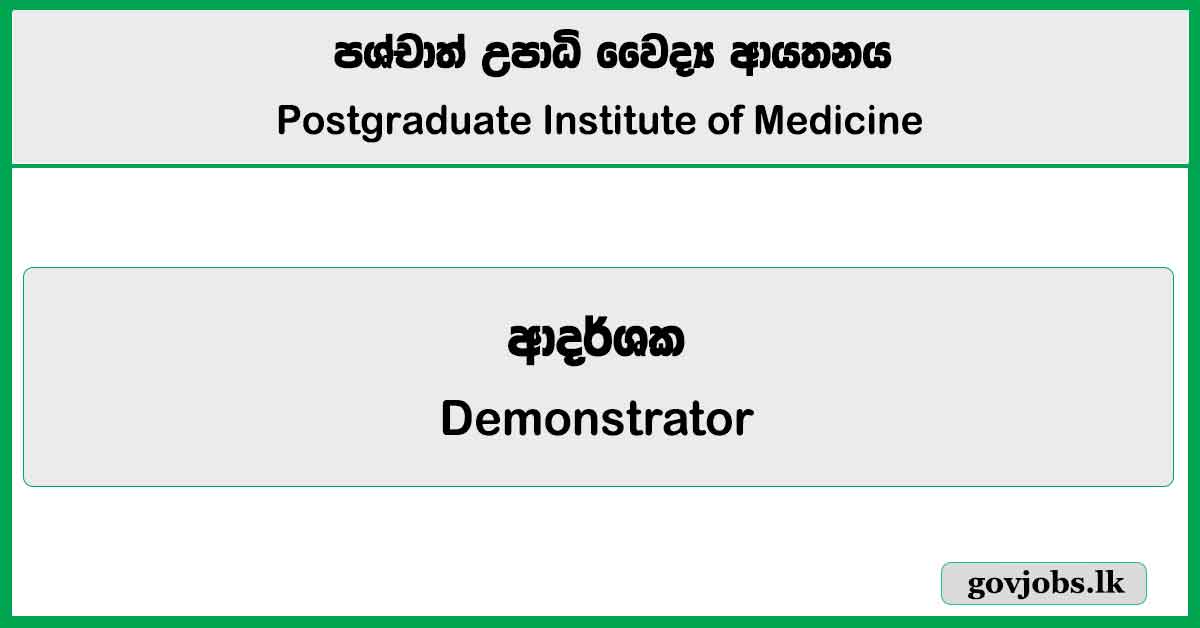 පශ්චාත් උපාධි වෛද්‍ය ආයතනය
Postgraduate Institute of Medicine

ආදර්ශක
Demonstrator

govjobs.lk